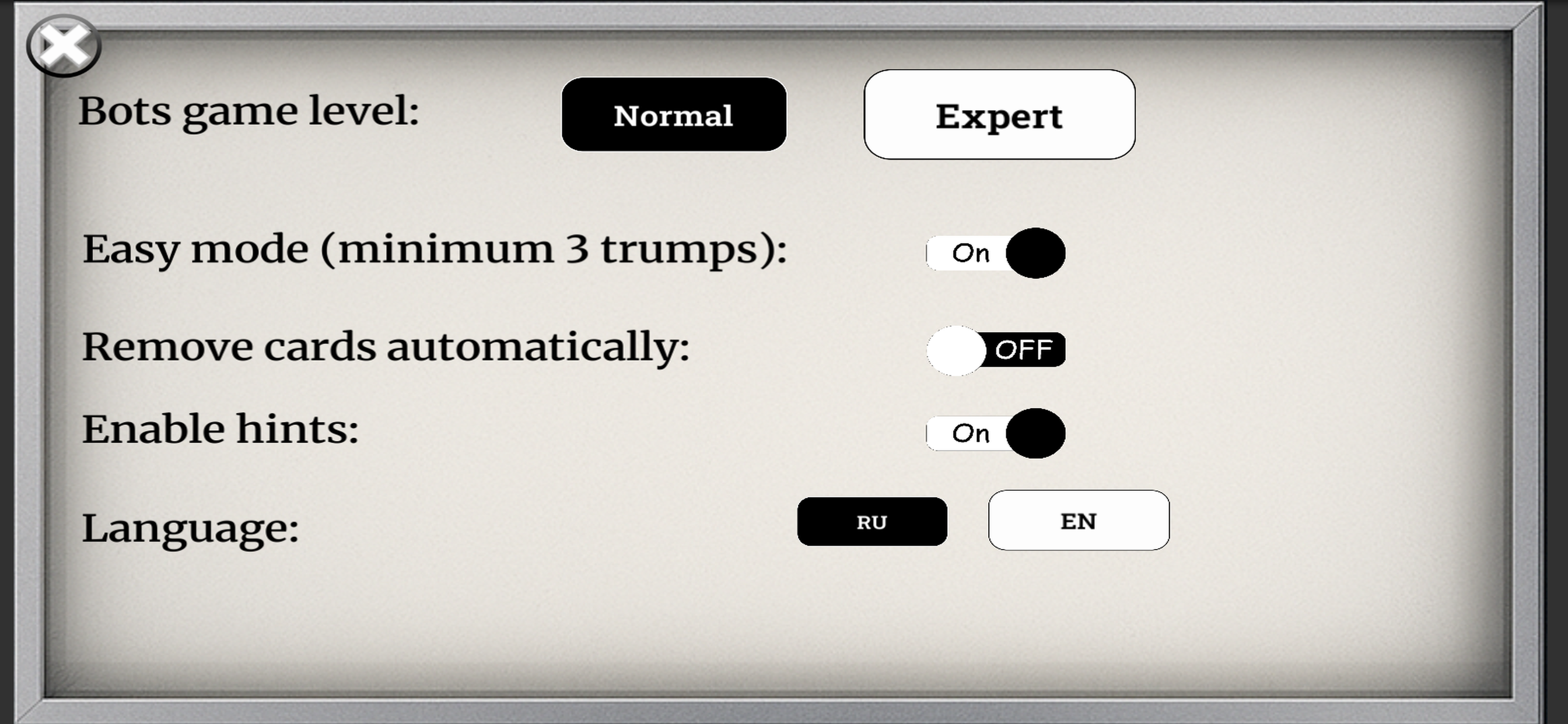 Bots game level: Normal Expert

Easy mode (minimum 3 trumps): On

Remove cards automatically: OFF

Enable hints: On

Language: RU EN